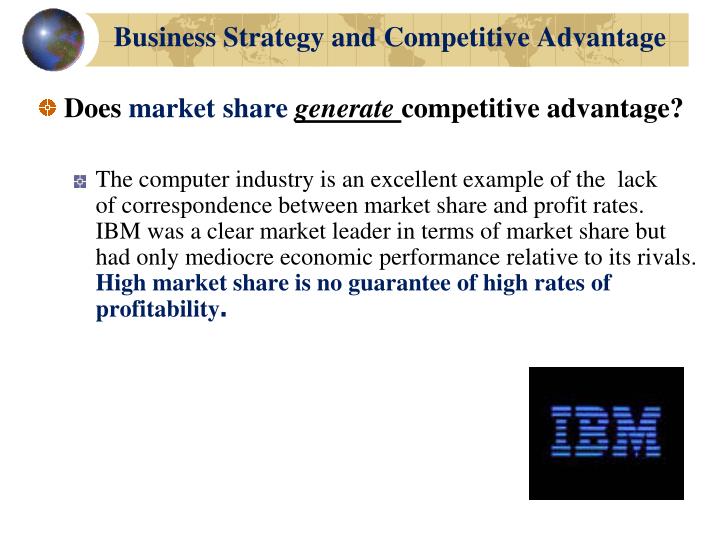 Business Strategy and Competitive Advantage

Does market share generate competitive advantage?

The computer industry is an excellent example of the lack of correspondence between market share and profit rates. IBM was a clear market leader in terms of market share but had only mediocre economic performance relative to its rivals. High market share is no guarantee of high rates of profitability.

IBM